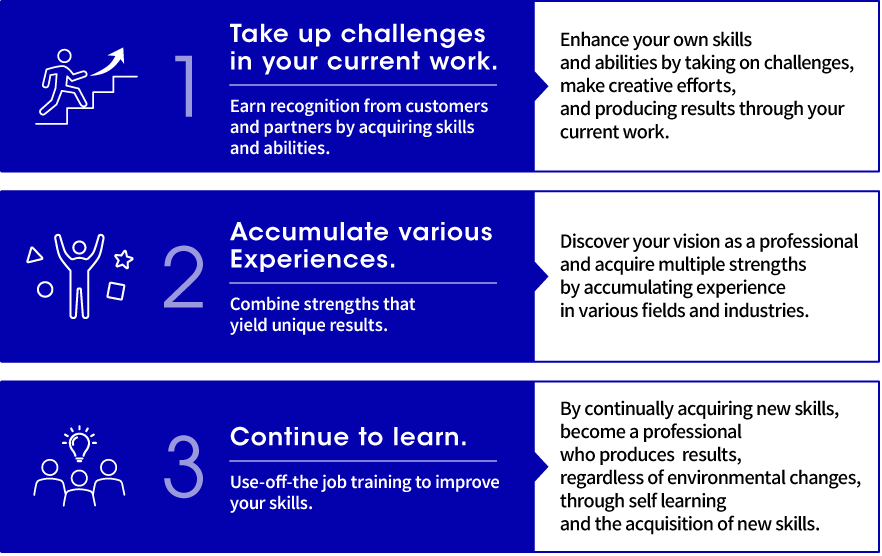 1

Take up challenges in your current work.

Earn recognition from customers and partners by acquiring skills and abilities.

Enhance your own skills and abilities by taking on challenges, make creative efforts, and producing results through your current work.

2

Accumulate various Experiences.

Combine strengths that yield unique results.

Discover your vision as a professional and acquire multiple strengths by accumulating experience in various fields and industries.

3

Continue to learn.

Use-off-the job training to improve your skills.

By continually acquiring new skills, become a professional who produces results, regardless of environmental changes, through self learning and the acquisition of new skills.